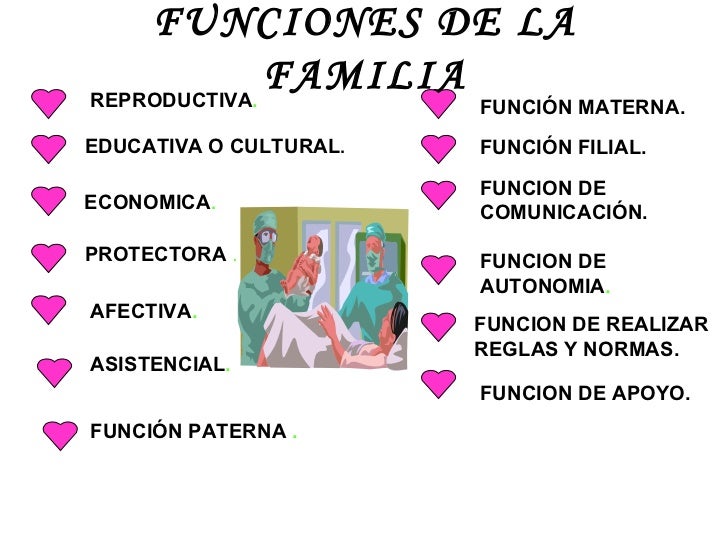 FUNCIONES DE LA FAMILIA

REPRODUCTIVA.

EDUCATIVA O CULTURAL.

ECONOMICA.

PROTECTORA .

AFECTIVA.

ASISTENCIAL.

FUNCIÓN PATERNA .

FUNCIÓN MATERNA.

FUNCIÓN FILIAL.

FUNCION DE COMUNICACIÓN.

FUNCION DE AUTONOMIA.

FUNCION DE REALIZAR REGLAS Y NORMAS.

FUNCION DE APOYO.